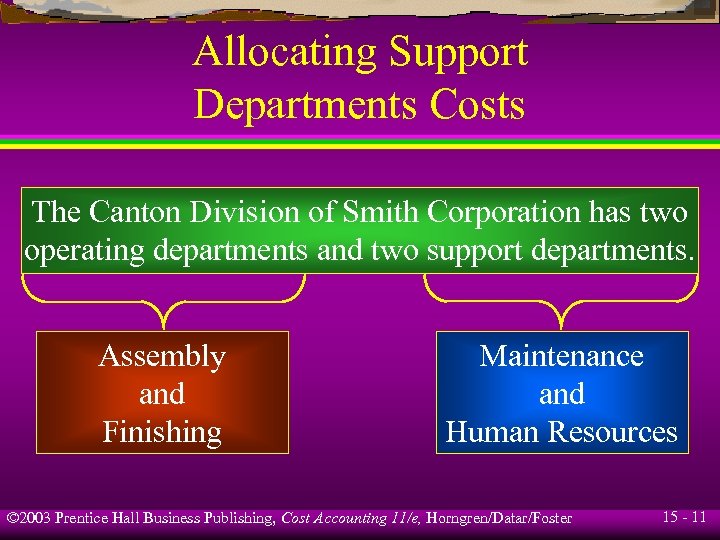 Allocating Support Departments Costs

The Canton Division of Smith Corporation has two operating departments and two support departments.

Assembly and Finishing

Maintenance and Human Resources

©2003 Prentice Hall Business Publishing, Cost Accounting 11/e, Horngren/Datar/Foster

15 - 11